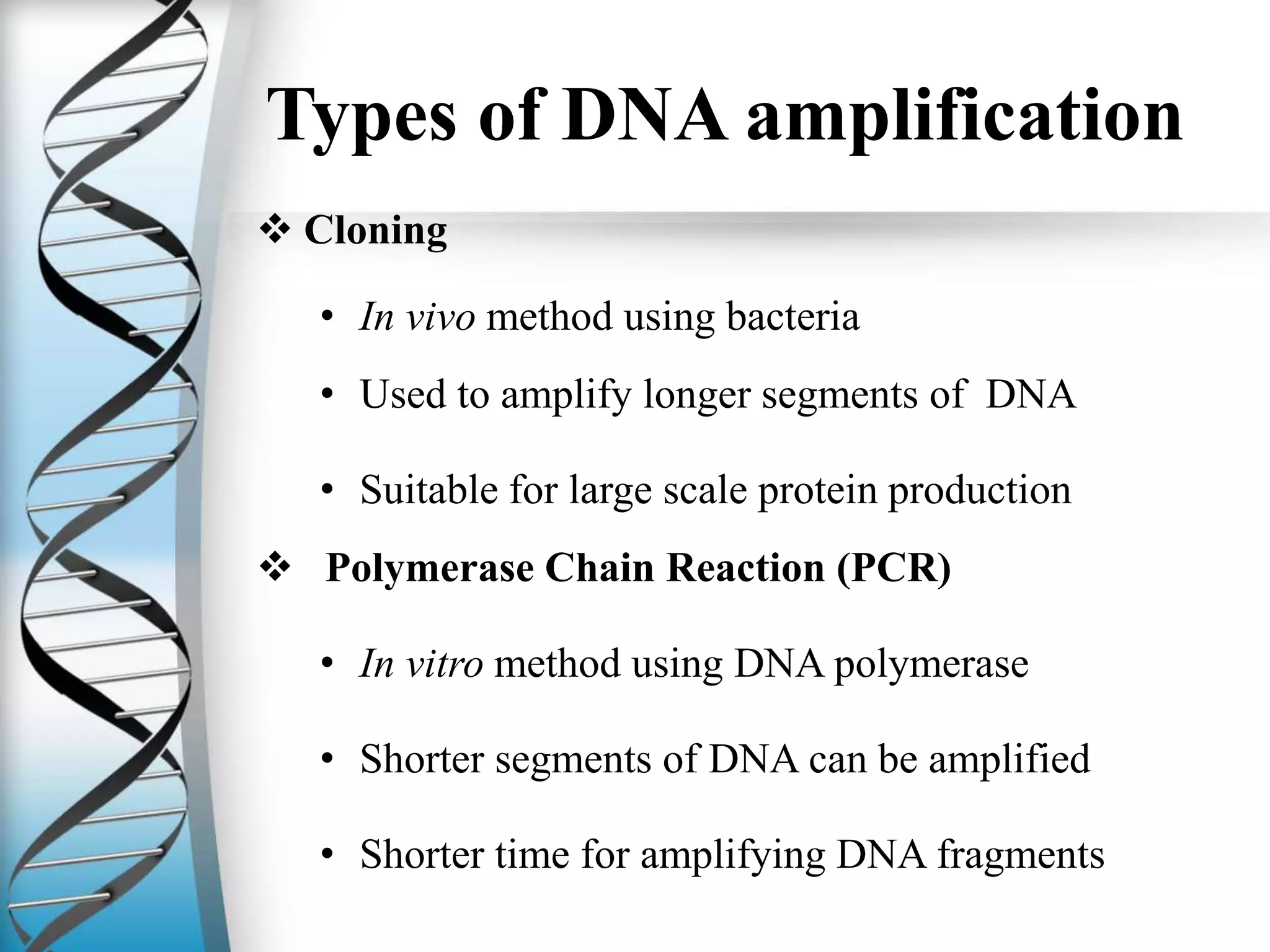 Types of DNA amplification

❖ Cloning

• In vivo method using bacteria

• Used to amplify longer segments of DNA

• Suitable for large scale protein production

❖ Polymerase Chain Reaction (PCR)

• In vitro method using DNA polymerase

• Shorter segments of DNA can be amplified

• Shorter time for amplifying DNA fragments